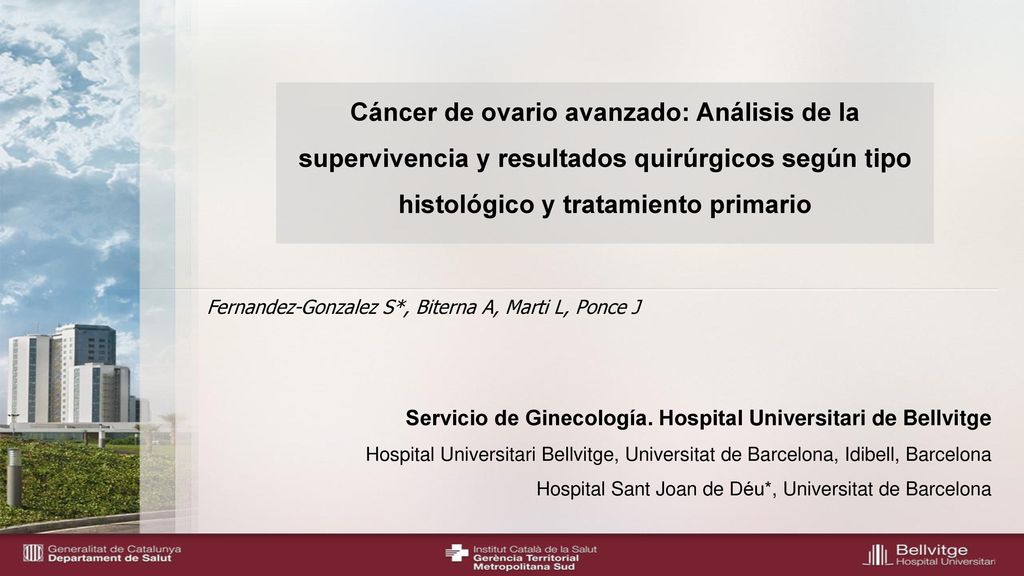 Cáncer de ovario avanzado: Análisis de la supervivencia y resultados quirúrgicos según tipo histológico y tratamiento primario

Fernandez-Gonzalez S*, Biterna A, Marti L, Ponce J

Servicio de Ginecología. Hospital Universitari de Bellvitge

Hospital Universitari Bellvitge, Universitat de Barcelona, Idibell, Barcelona

Hospital Sant Joan de Déu*, Universitat de Barcelona

Generalitat de Catalunya
Departament de Salut

Institut Català de la Salut
Gerència Territorial
Metropolitana Sud

Bellvitge
Hospital Universitari